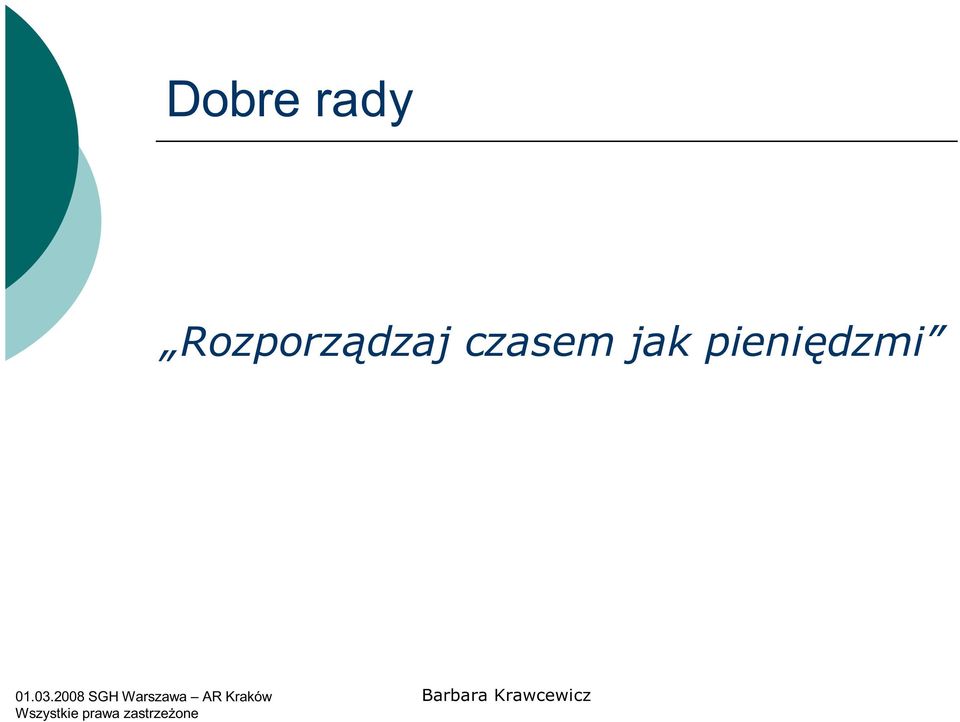 Dobre rady

„Rozporządzaj czasem jak pieniędzmi”

01.03.2008 SGH Warszawa – AR Kraków
Wszystkie prawa zastrzeżone

Barbara Krawcewicz